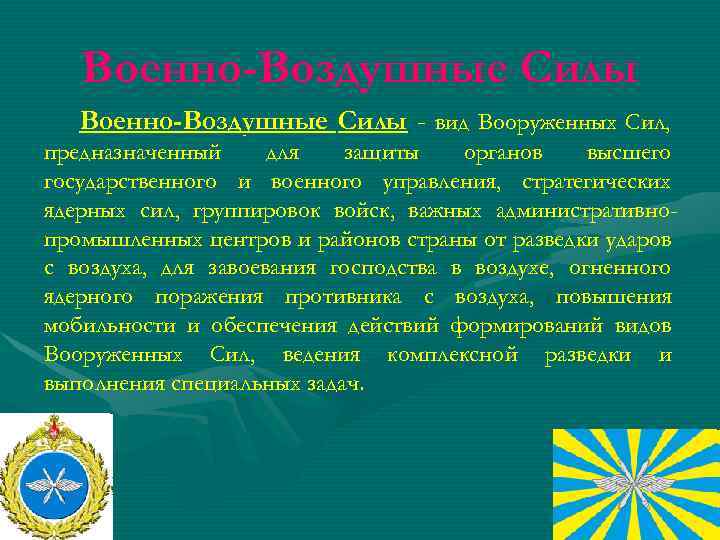 Военно-Воздушные Силы

Военно-Воздушные Силы - вид Вооруженных Сил, предназначенный для защиты органов высшего государственного и военного управления, стратегических ядерных сил, группировок войск, важных административно-промышленных центров и районов страны от разведки ударов с воздуха, для завоевания господства в воздухе, огненного ядерного поражения противника с воздуха, повышения мобильности и обеспечения действий формирований видов Вооруженных Сил, ведения комплексной разведки и выполнения специальных задач.